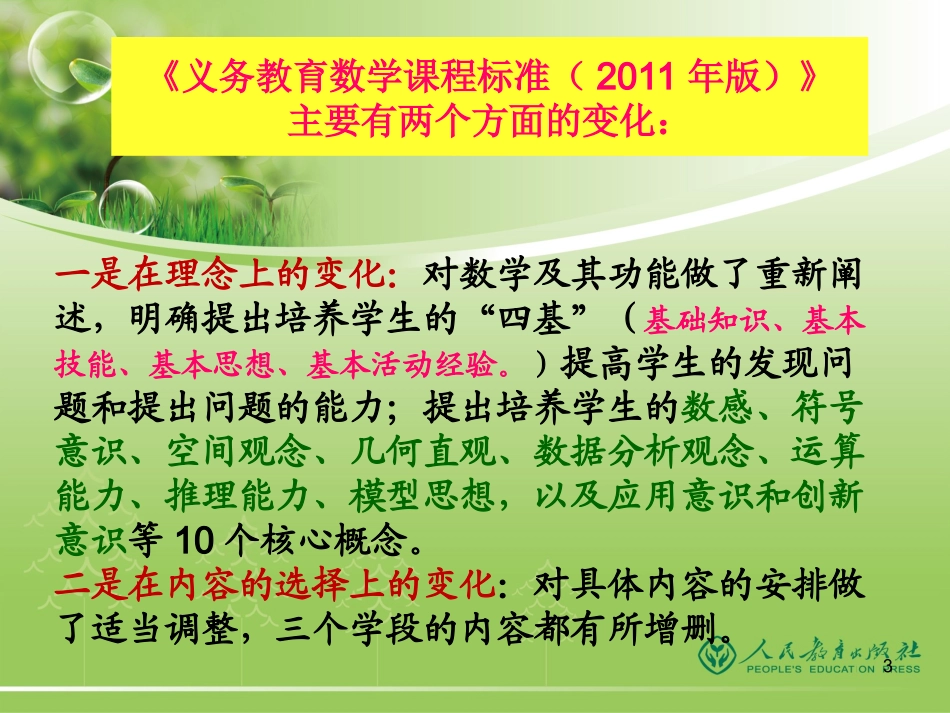 《义务教育数学课程标准（2011 年版）》
主要有两个方面的变化：

一是在理念上的变化：对数学及其功能做了重新阐述，明确提出培养学生的“四基”（基础知识、基本技能、基本思想、基本活动经验。）提高学生的发现问题和提出问题的能力；提出培养学生的数感、符号意识、空间观念、几何直观、数据分析观念、运算能力、推理能力、模型思想，以及应用意识和创新意识等 10 个核心概念。
二是在内容的选择上的变化：对具体内容的安排做了适当调整，三个学段的内容都有所增删。

人民教育出版社
PEOPLE'S EDUCATION PRESS
3